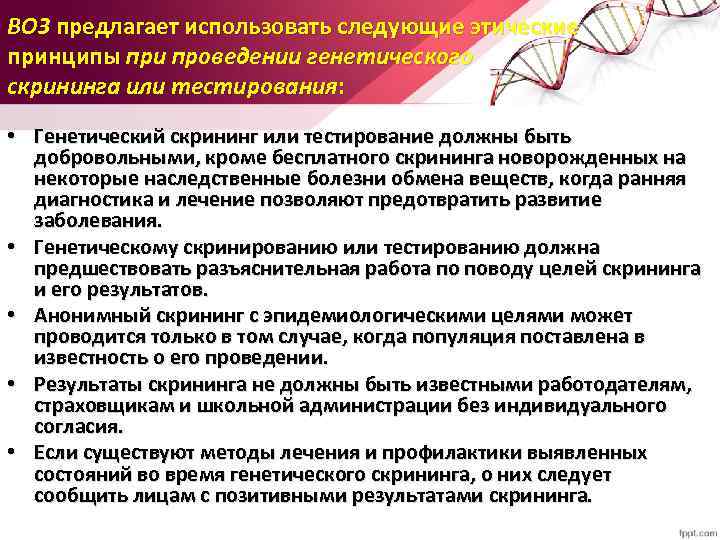 ВОЗ предлагает использовать следующие этические принципы при проведении генетического скрининга или тестирования:

• Генетический скрининг или тестирование должны быть добровольными, кроме бесплатного скрининга новорожденных на некоторые наследственные болезни обмена веществ, когда ранняя диагностика и лечение позволяют предотвратить развитие заболевания.
• Генетическому скринированию или тестированию должна предшествовать разъяснительная работа по поводу целей скрининга и его результатов.
• Анонимный скрининг с эпидемиологическими целями может проводится только в том случае, когда популяция поставлена в известность о его проведении.
• Результаты скрининга не должны быть известными работодателям, страховщикам и школьной администрации без индивидуального согласия.
• Если существуют методы лечения и профилактики выявленных состояний во время генетического скрининга, о них следует сообщить лицам с позитивными результатами скрининга.

fppt.com